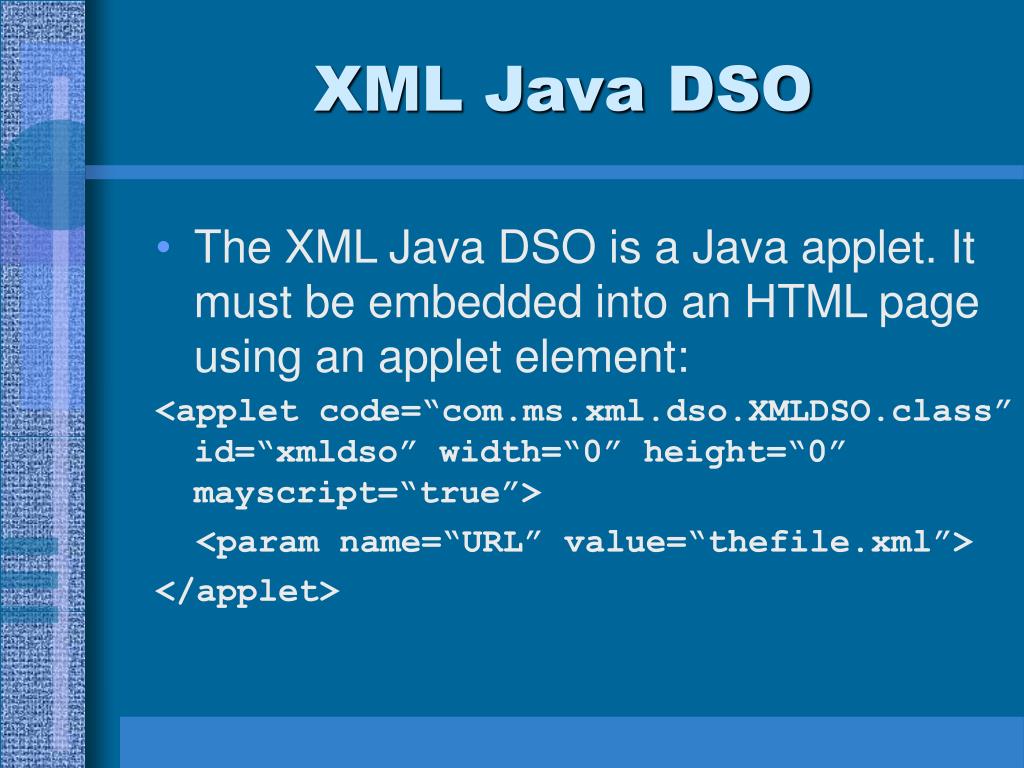 XML Java DSO

• The XML Java DSO is a Java applet. It must be embedded into an HTML page using an applet element:

<applet code=“com.ms.xml.dso.XMLDSO.class” id=“xmldso” width=“0” height=“0” mayscript=“true”>

<param name=“URL” value=“thefile.xml”>

</applet>